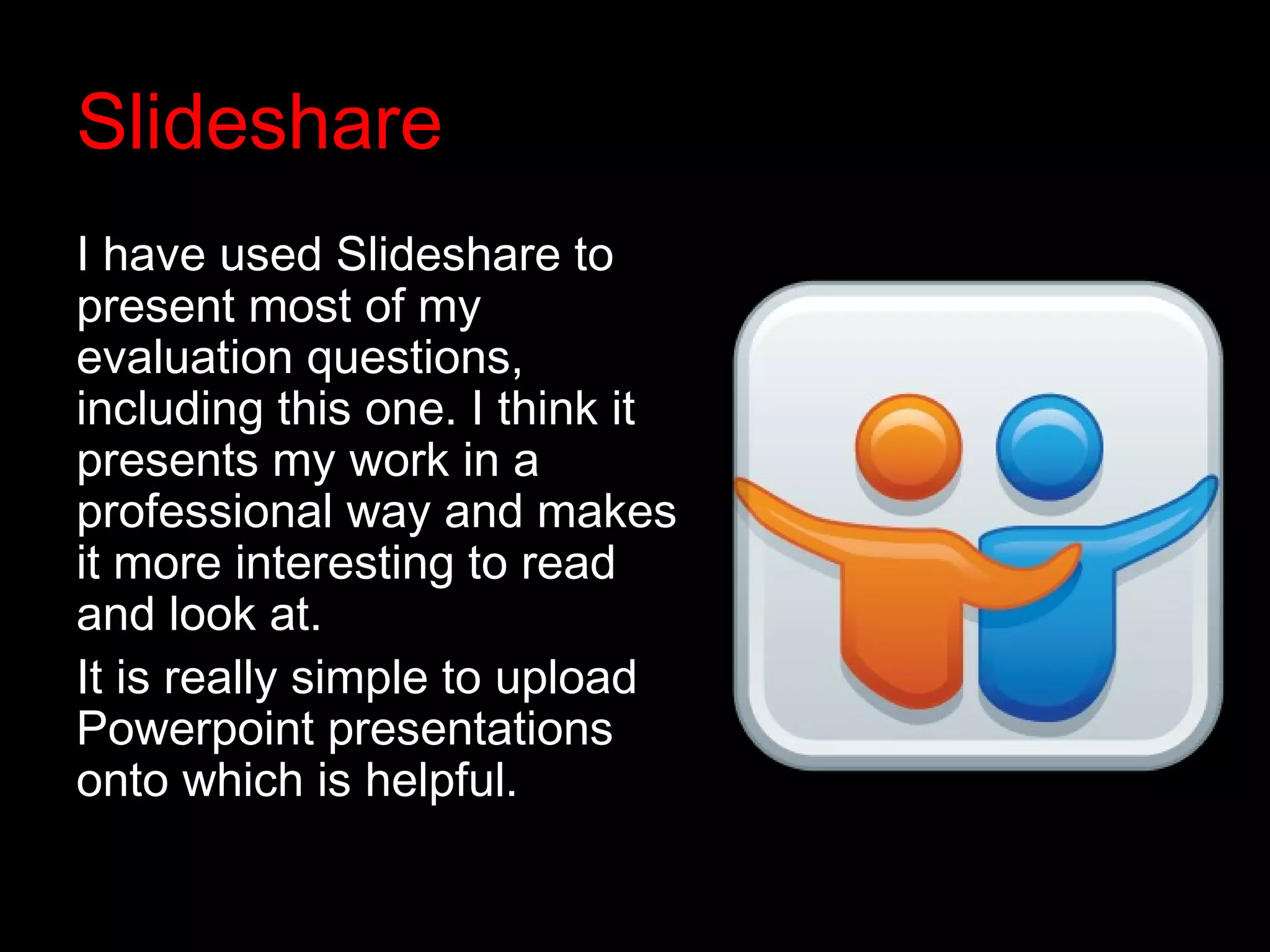 Slideshare

I have used Slideshare to present most of my evaluation questions, including this one. I think it presents my work in a professional way and makes it more interesting to read and look at.

It is really simple to upload Powerpoint presentations onto which is helpful.